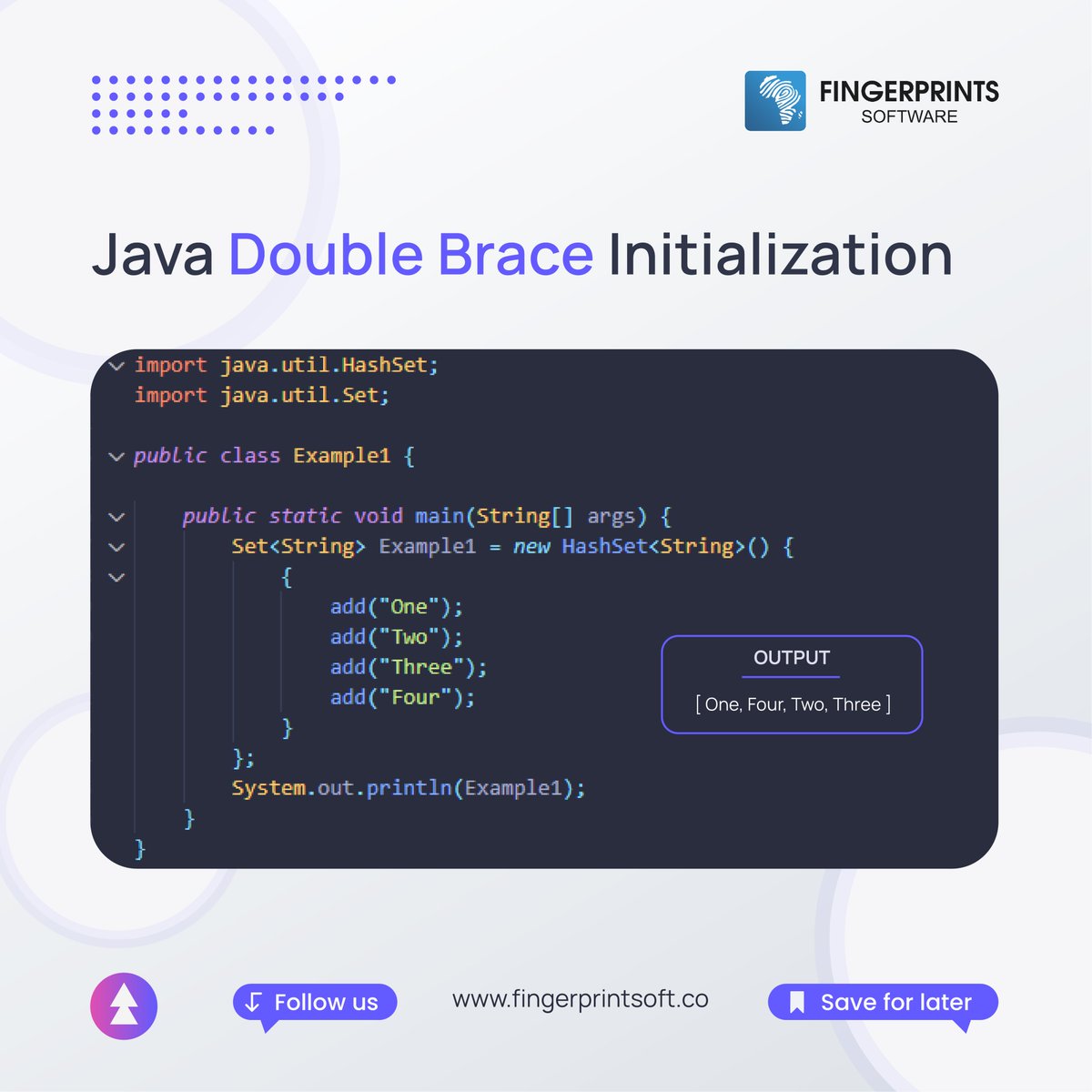 FINGERPRINTS
SOFTWARE

Java Double Brace Initialization

import java.util.HashSet;
import java.util.Set;

public class Example1 {

public static void main(String[] args) {
Set<String> Example1 = new HashSet<String>() {
{
add("One");
add("Two");
add("Three");
add("Four");
}
};
System.out.println(Example1);
}
}

OUTPUT

[ One, Four, Two, Three ]

Follow us

www.fingerprintsoft.co

Save for later